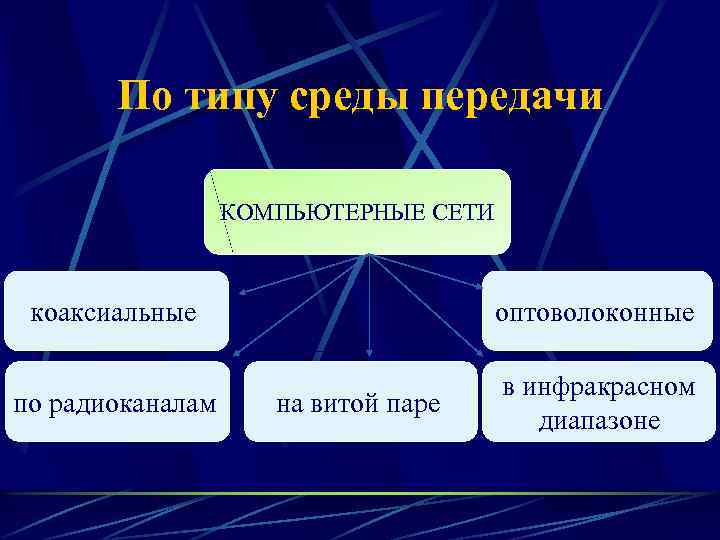 По типу среды передачи

КОМПЬЮТЕРНЫЕ СЕТИ

коаксиальные

оптоволоконные

по радиоканалам

на витой паре

в инфракрасном диапазоне